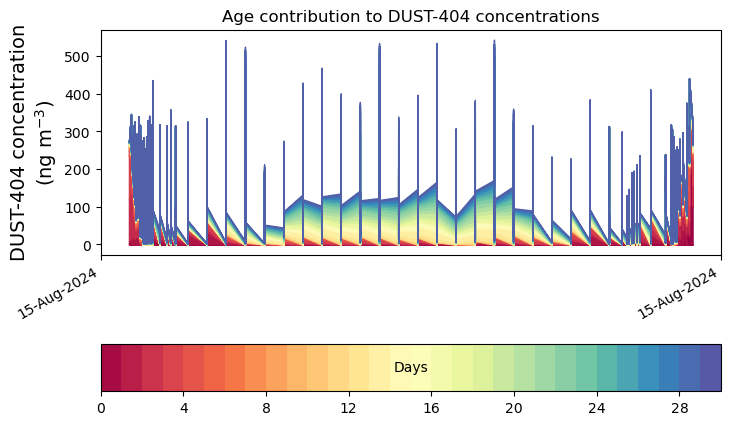 Age contribution to DUST-404 concentrations

DUST-404 concentration (ng m$^{-3}$)

500
400
300
200
100
0

15-Aug-2024
15-Aug-2024

Days

0
4
8
12
16
20
24
28